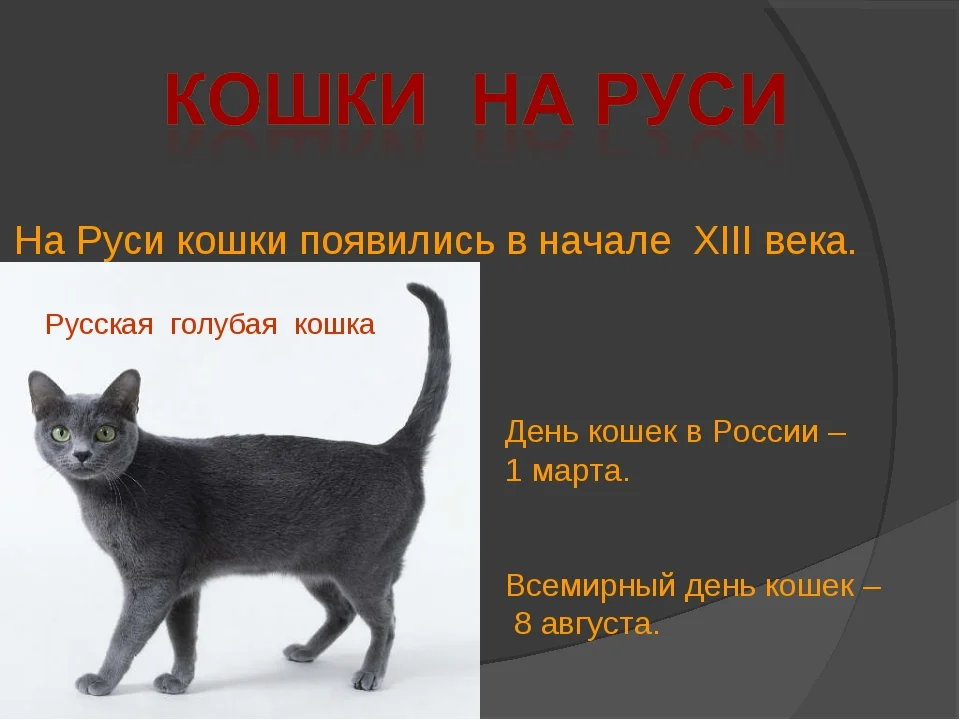 КОШКИ НА РУСИ

На Руси кошки появились в начале XIII века.

Русская голубая кошка

День кошек в России – 1 марта.

Всемирный день кошек – 8 августа.